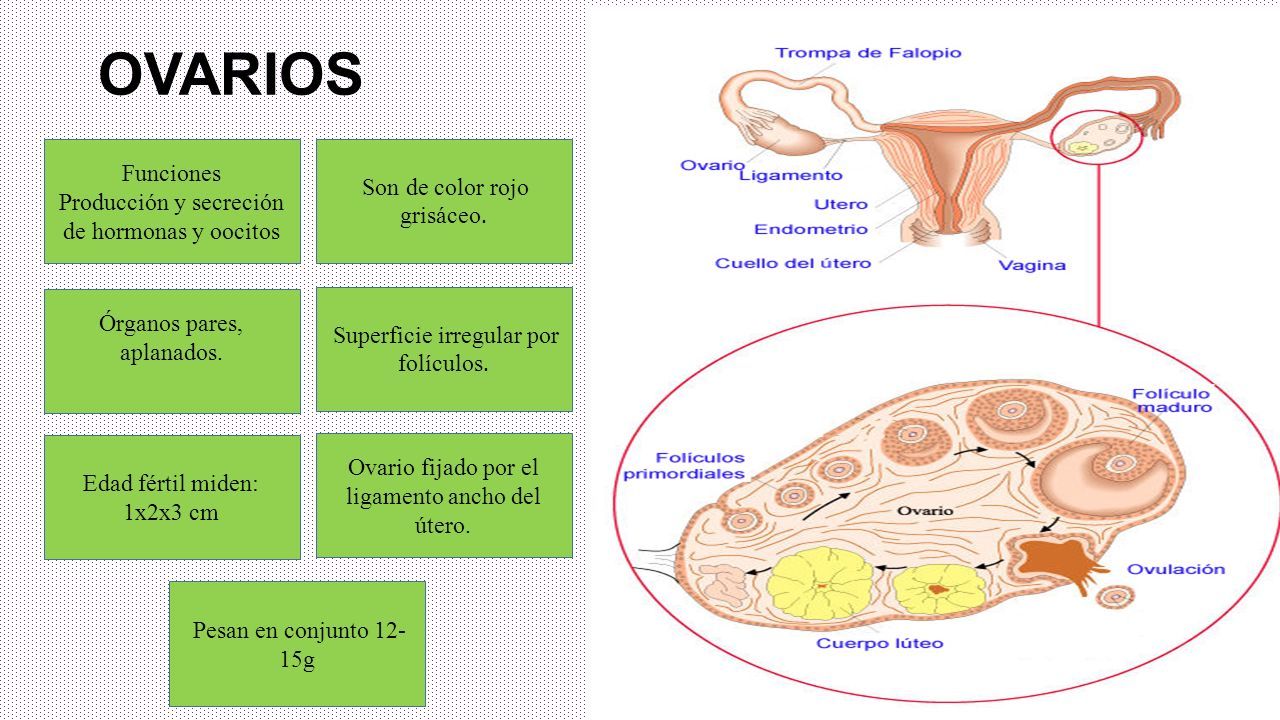 OVARIOS

Funciones
Producción y secreción de hormonas y oocitos

Son de color rojo grisáceo.

Órganos pares, aplanados.

Superficie irregular por folículos.

Edad fértil miden: 1x2x3 cm

Ovario fijado por el ligamento ancho del útero.

Pesan en conjunto 12-15g

Trompa de Falopio
Ovario
Ligamento
Utero
Endometrio
Cuello del útero
Vagina

Folículo maduro
Folículos primordiales
Ovario
Ovulación
Cuerpo lúteo